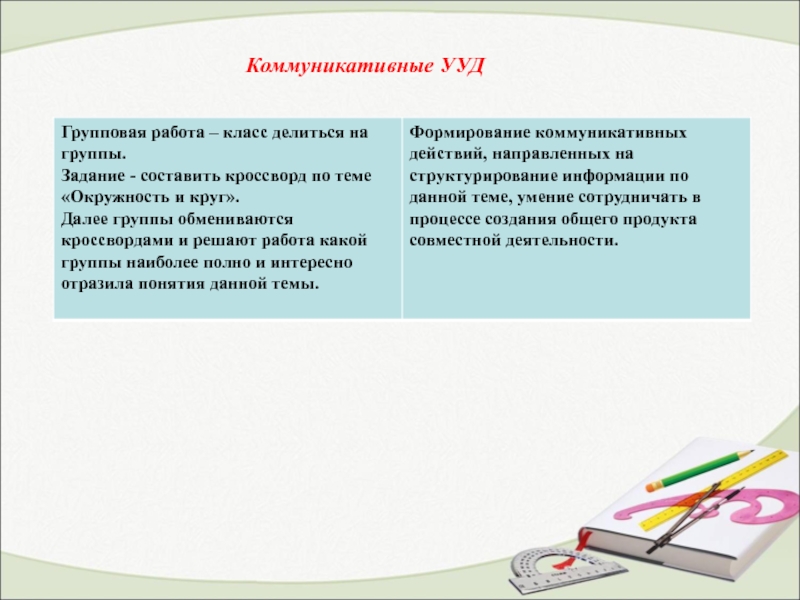 Коммуникативные УУД

| Групповая работа – класс делиться на группы. Задание - составить кроссворд по теме «Окружность и круг». Далее группы обмениваются кроссвордами и решают работа какой группы наиболее полно и интересно отразила понятия данной темы. | Формирование коммуникативных действий, направленных на структурирование информации по данной теме, умение сотрудничать в процессе создания общего продукта совместной деятельности. |
|---|---|